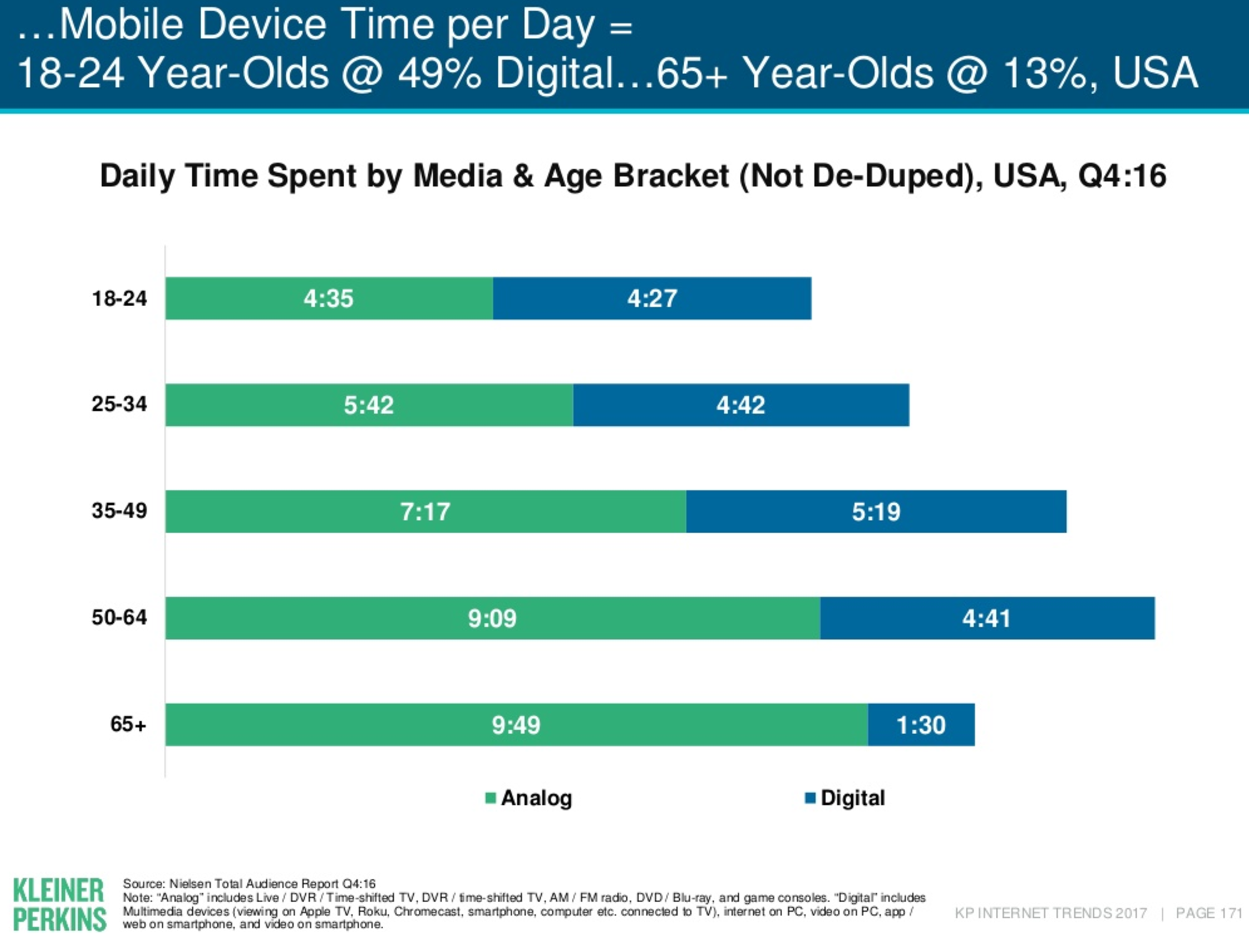 …Mobile Device Time per Day = 18-24 Year-Olds @ 49% Digital…65+ Year-Olds @ 13%, USA

Daily Time Spent by Media & Age Bracket (Not De-Duped), USA, Q4:16

18-24
4:35
4:27

25-34
5:42
4:42

35-49
7:17
5:19

50-64
9:09
4:41

65+
9:49
1:30

Analog
Digital

KLEINER PERKINS

Source: Nielsen Total Audience Report Q4:16
Note: "Analog" includes Live / DVR / Time-shifted TV, DVR / time-shifted TV, AM / FM radio, DVD / Blu-ray, and game consoles. "Digital" includes Multimedia devices (viewing on Apple TV, Roku, Chromecast, smartphone, computer etc. connected to TV), internet on PC, video on PC, app / web on smartphone, and video on smartphone.

KP INTERNET TRENDS 2017 | PAGE 171